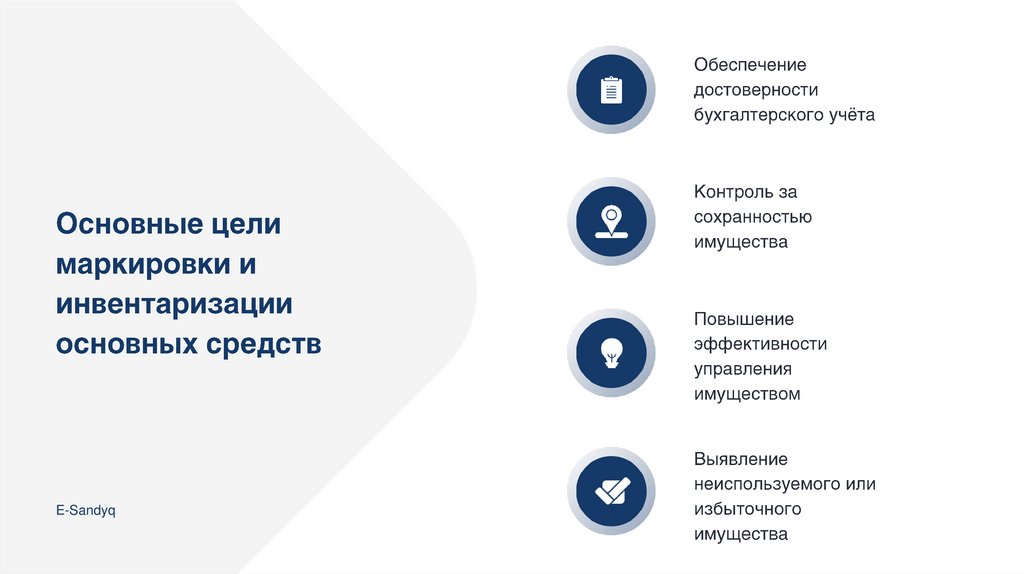 Основные цели маркировки и инвентаризации основных средств

E-Sandyq

Обеспечение достоверности бухгалтерского учёта

Контроль за сохранностью имущества

Повышение эффективности управления имуществом

Выявление неиспользуемого или избыточного имущества